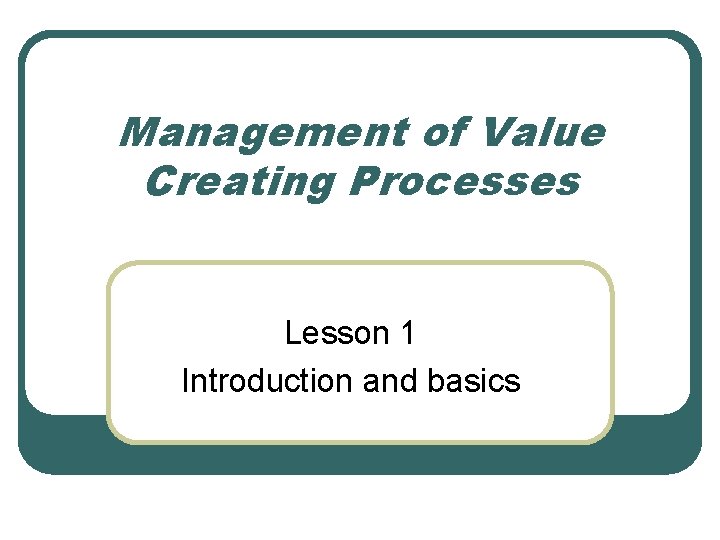 Management of Value Creating Processes

Lesson 1
Introduction and basics